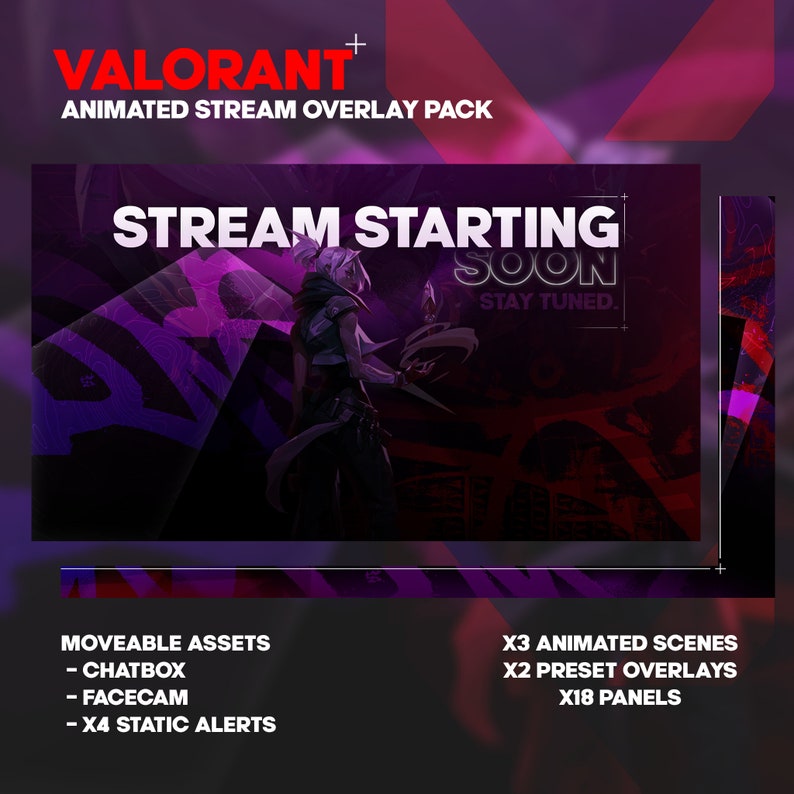 VALORANT
ANIMATED STREAM OVERLAY PACK

STREAM STARTING
SOON
STAY TUNED.

MOVEABLE ASSETS
- CHATBOX
- FACECAM
- X4 STATIC ALERTS

X3 ANIMATED SCENES
X2 PRESET OVERLAYS
X18 PANELS